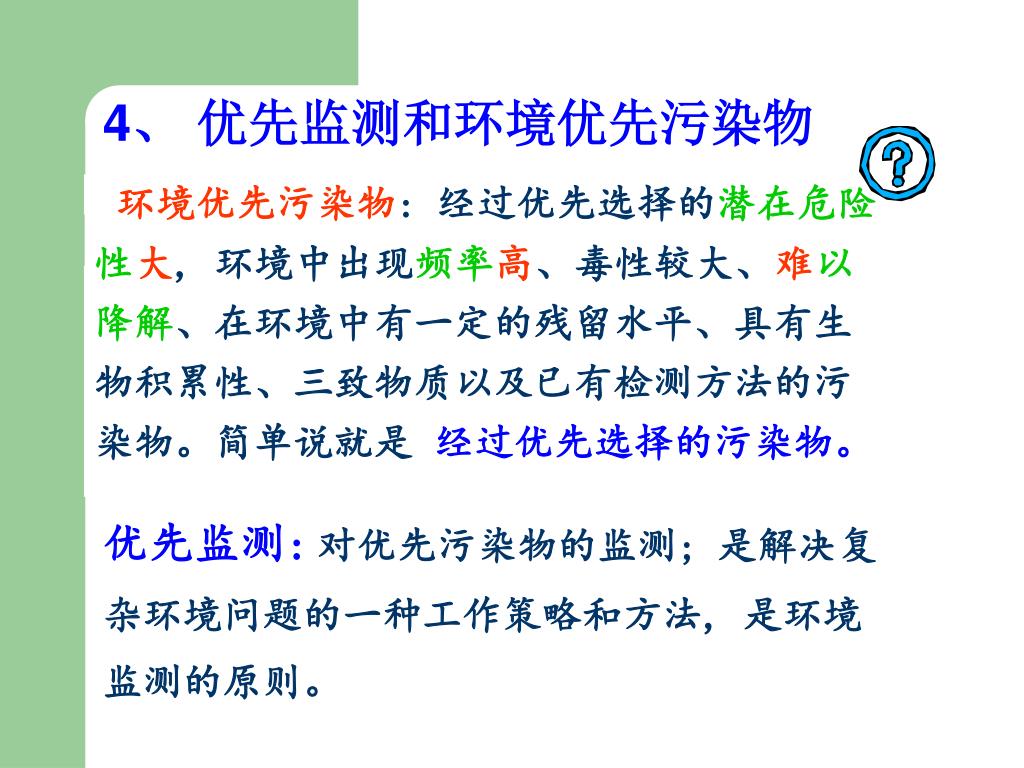 4、 优先监测和环境优先污染物

?

环境优先污染物：经过优先选择的潜在危险性大，环境中出现频率高、毒性较大、难以降解、在环境中有一定的残留水平、具有生物积累性、三致物质以及已有检测方法的污染物。简单说就是 经过优先选择的污染物。

优先监测：对优先污染物的监测；是解决复杂环境问题的一种工作策略和方法，是环境监测的原则。